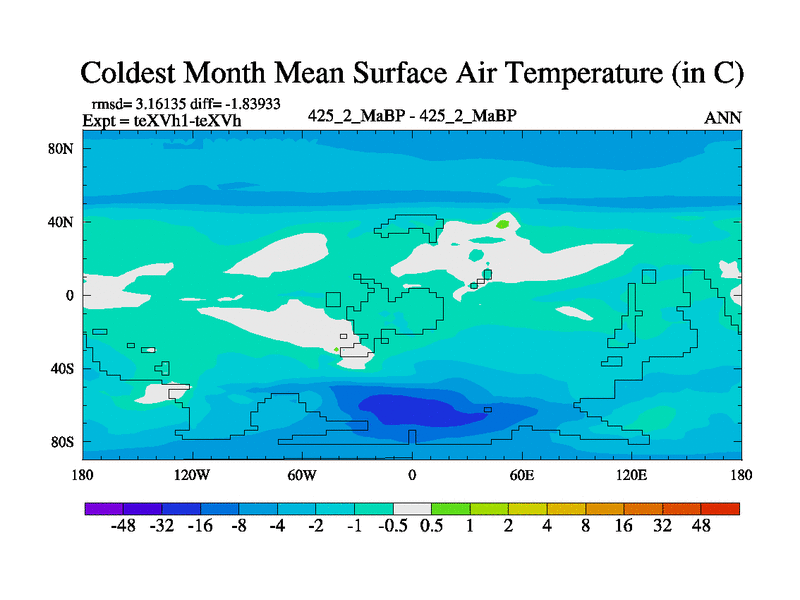 Coldest Month Mean Surface Air Temperature (in C)

rmsd= 3.16135 diff= -1.83933
Expt = teXVh1-teXVh

425_2_MaBP - 425_2_MaBP

ANN

80N
40N
0
40S
80S

180 120W 60W 0 60E 120E 180

-48 -32 -16 -8 -4 -2 -1 -0.5 0.5 1 2 4 8 16 32 48